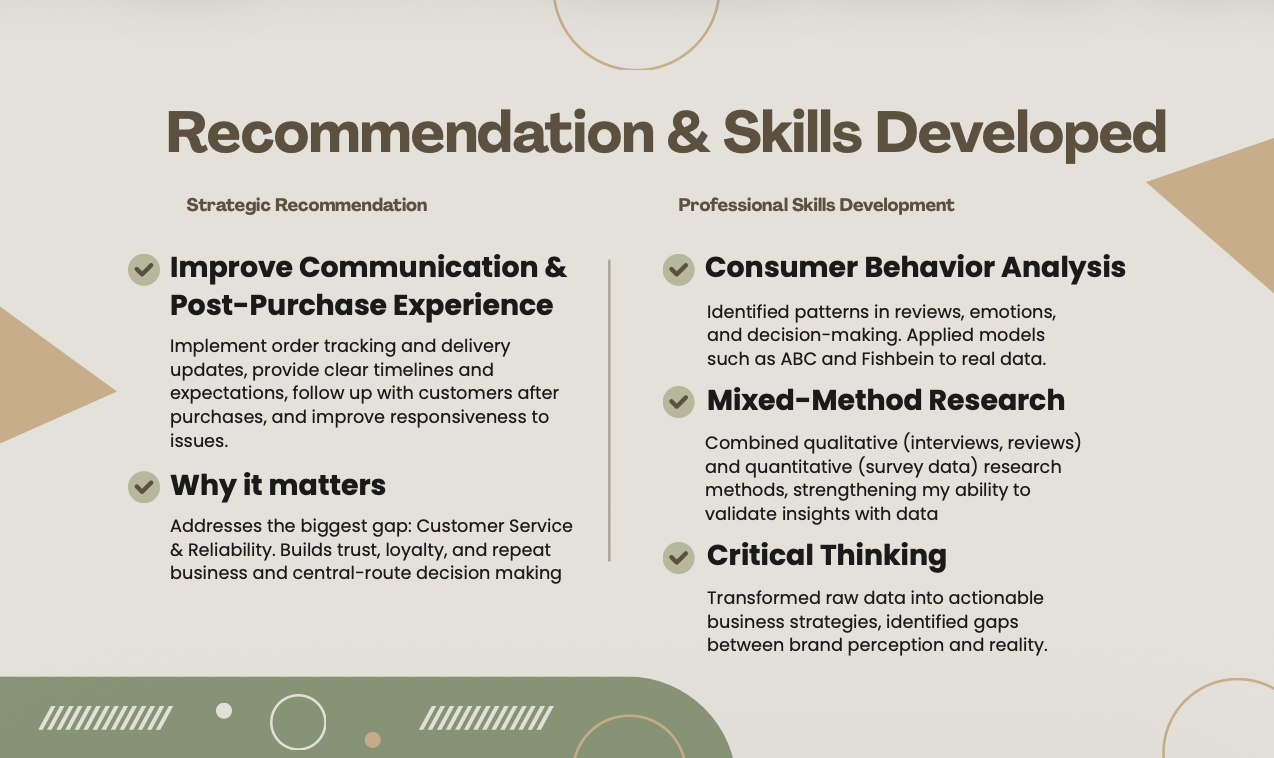 Recommendation & Skills Developed

Strategic Recommendation

Improve Communication & Post-Purchase Experience

Implement order tracking and delivery updates, provide clear timelines and expectations, follow up with customers after purchases, and improve responsiveness to issues.

Why it matters

Addresses the biggest gap: Customer Service & Reliability. Builds trust, loyalty, and repeat business and central-route decision making

Professional Skills Development

Consumer Behavior Analysis

Identified patterns in reviews, emotions, and decision-making. Applied models such as ABC and Fishbein to real data.

Mixed-Method Research

Combined qualitative (interviews, reviews) and quantitative (survey data) research methods, strengthening my ability to validate insights with data

Critical Thinking

Transformed raw data into actionable business strategies, identified gaps between brand perception and reality.